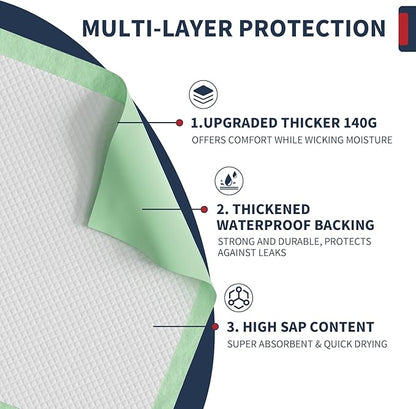 MULTI-LAYER PROTECTION

1.UPGRADED THICKER 140G
OFFERS COMFORT WHILE WICKING MOISTURE

2. THICKENED WATERPROOF BACKING
STRONG AND DURABLE, PROTECTS AGAINST LEAKS

3. HIGH SAP CONTENT
SUPER ABSORBENT & QUICK DRYING